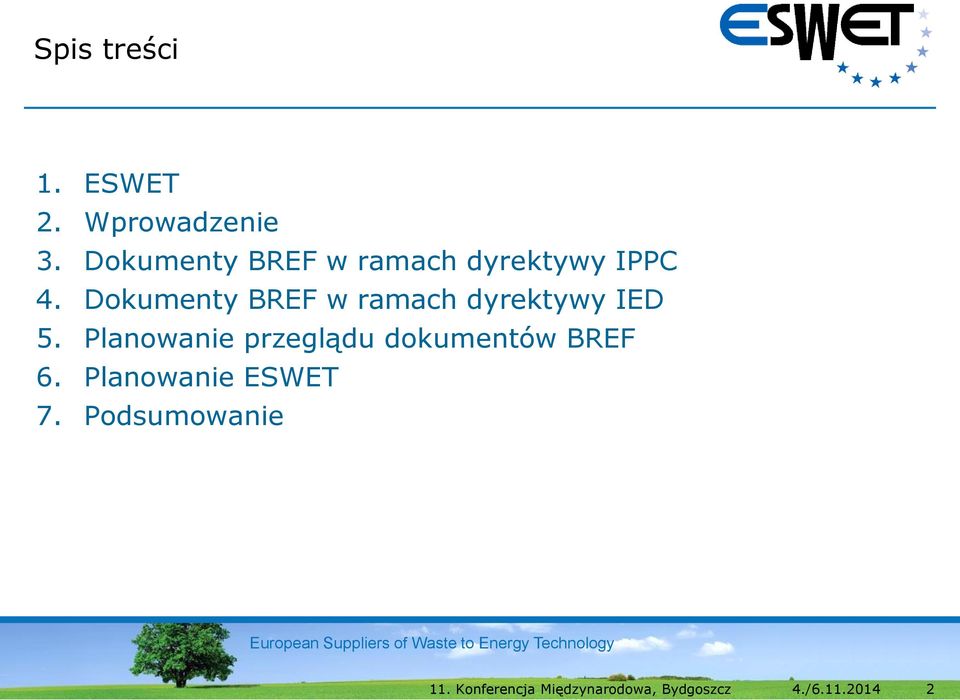 Spis treści

ESWET

1. ESWET
2. Wprowadzenie
3. Dokumenty BREF w ramach dyrektywy IPPC
4. Dokumenty BREF w ramach dyrektywy IED
5. Planowanie przeglądu dokumentów BREF
6. Planowanie ESWET
7. Podsumowanie

European Suppliers of Waste to Energy Technology

11. Konferencja Międzynarodowa, Bydgoszcz 4./6.11.2014 2